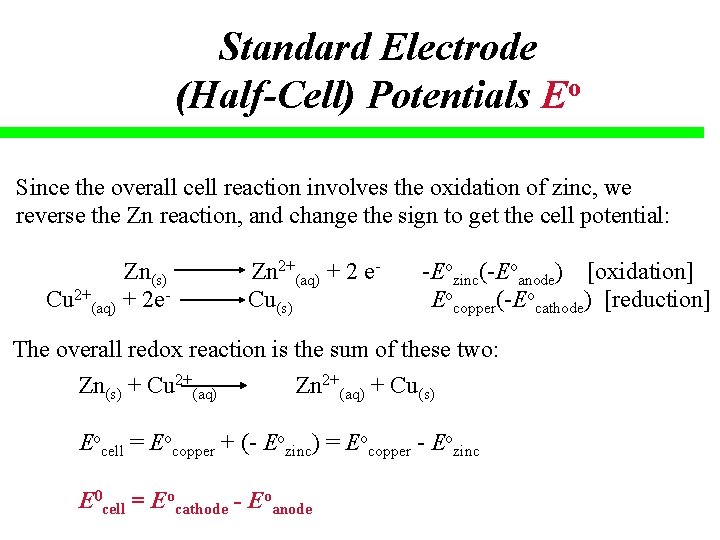 Standard Electrode (Half-Cell) Potentials $E^o$

Since the overall cell reaction involves the oxidation of zinc, we reverse the Zn reaction, and change the sign to get the cell potential:

$Zn_{(s)} \longrightarrow Zn^{2+}_{(aq)} + 2\ e^-$ $-E^o_{zinc}(-E^o_{anode})$ [oxidation]
$Cu^{2+}_{(aq)} + 2e^- \longrightarrow Cu_{(s)}$ $E^o_{copper}(-E^o_{cathode})$ [reduction]

The overall redox reaction is the sum of these two:

$Zn_{(s)} + Cu^{2+}_{(aq)} \longrightarrow Zn^{2+}_{(aq)} + Cu_{(s)}$

$E^o_{cell} = E^o_{copper} + (-\ E^o_{zinc}) = E^o_{copper} - E^o_{zinc}$

$E^0_{cell} = E^o_{cathode} - E^o_{anode}$